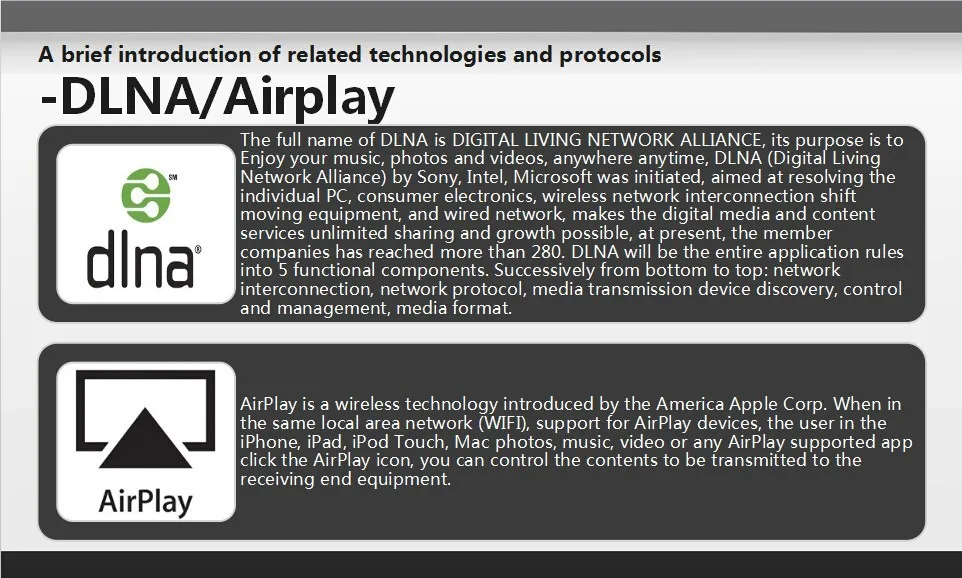 A brief introduction of related technologies and protocols

-DLNA/Airplay

SM

dlna®

The full name of DLNA is DIGITAL LIVING NETWORK ALLIANCE, its purpose is to Enjoy your music, photos and videos, anywhere anytime, DLNA (Digital Living Network Alliance) by Sony, Intel, Microsoft was initiated, aimed at resolving the individual PC, consumer electronics, wireless network interconnection shift moving equipment, and wired network, makes the digital media and content services unlimited sharing and growth possible, at present, the member companies has reached more than 280. DLNA will be the entire application rules into 5 functional components. Successively from bottom to top: network interconnection, network protocol, media transmission device discovery, control and management, media format.

AirPlay

AirPlay is a wireless technology introduced by the America Apple Corp. When in the same local area network (WIFI), support for AirPlay devices, the user in the iPhone, iPad, iPod Touch, Mac photos, music, video or any AirPlay supported app click the AirPlay icon, you can control the contents to be transmitted to the receiving end equipment.